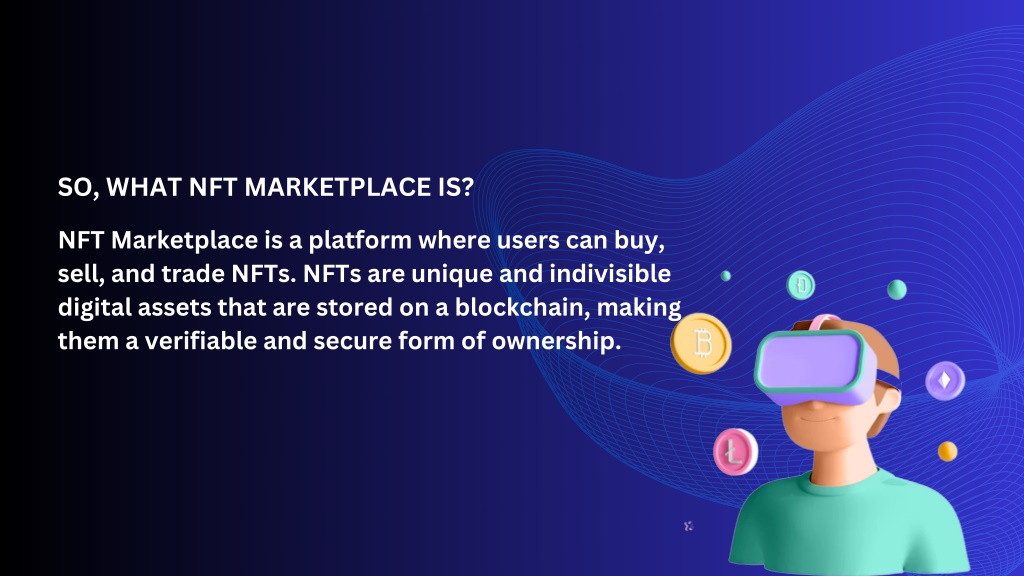 SO, WHAT NFT MARKETPLACE IS?

NFT Marketplace is a platform where users can buy, sell, and trade NFTs. NFTs are unique and indivisible digital assets that are stored on a blockchain, making them a verifiable and secure form of ownership.